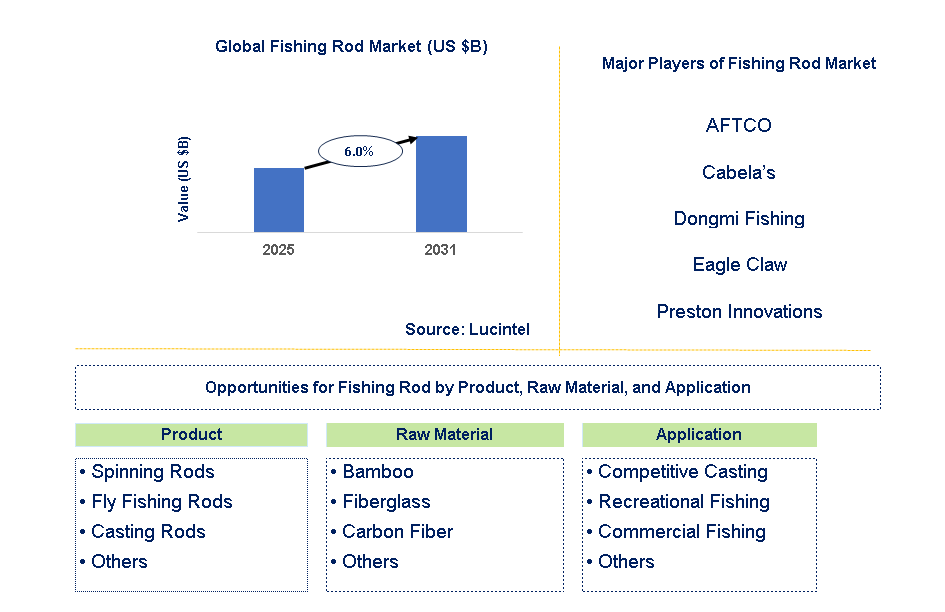 Global Fishing Rod Market (US $B)

Value (US $B)

6.0%

2025

2031

Source: Lucintel

Major Players of Fishing Rod Market

AFTCO

Cabela's

Dongmi Fishing

Eagle Claw

Preston Innovations

Opportunities for Fishing Rod by Product, Raw Material, and Application

Product

• Spinning Rods
• Fly Fishing Rods
• Casting Rods
• Others

Raw Material

• Bamboo
• Fiberglass
• Carbon Fiber
• Others

Application

• Competitive Casting
• Recreational Fishing
• Commercial Fishing
• Others